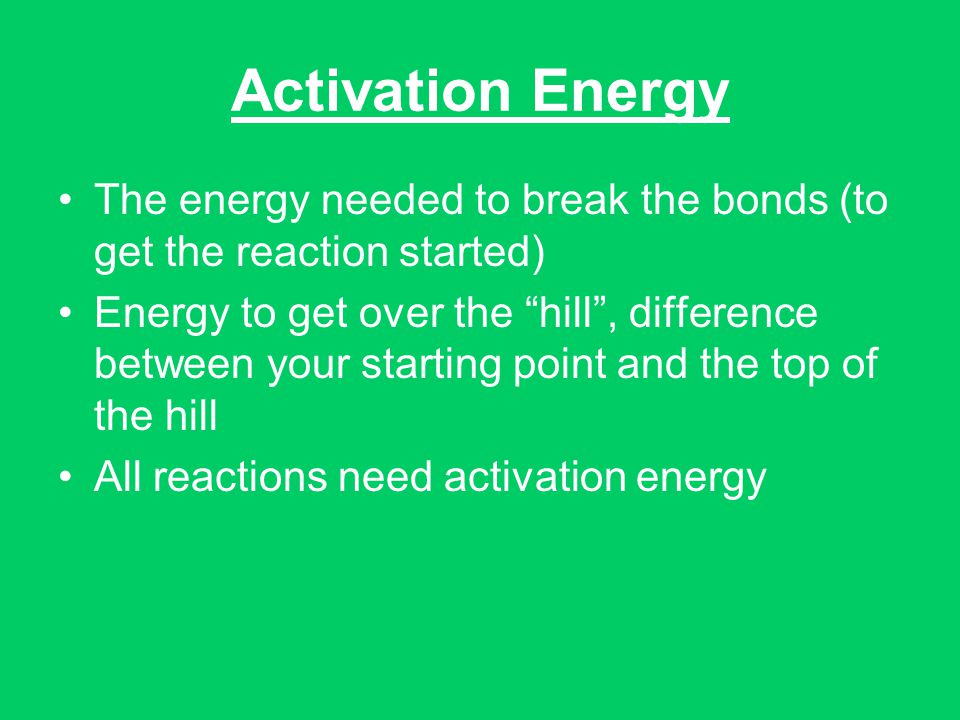 Activation Energy

• The energy needed to break the bonds (to get the reaction started)
• Energy to get over the “hill”, difference between your starting point and the top of the hill
• All reactions need activation energy